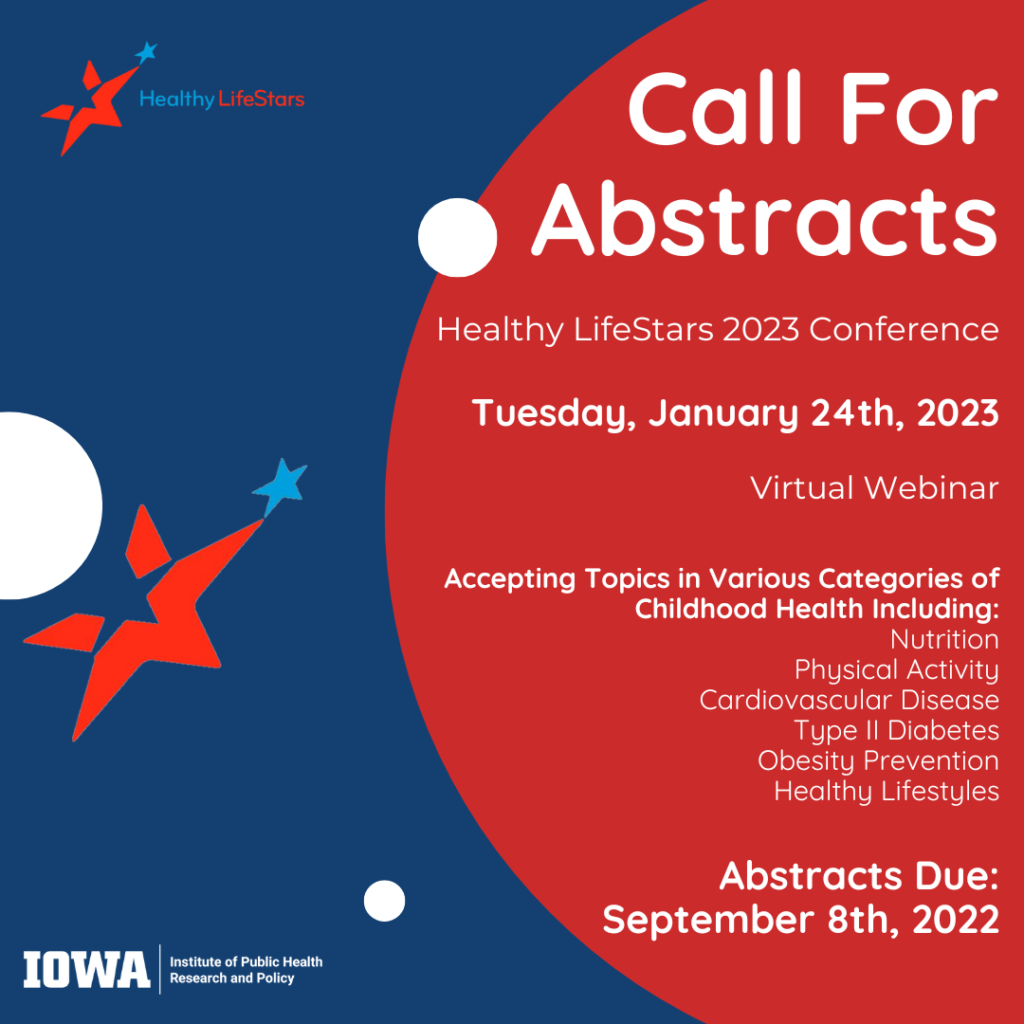 Healthy LifeStars

Call For Abstracts

Healthy LifeStars 2023 Conference

Tuesday, January 24th, 2023

Virtual Webinar

Accepting Topics in Various Categories of Childhood Health Including:
Nutrition
Physical Activity
Cardiovascular Disease
Type II Diabetes
Obesity Prevention
Healthy Lifestyles

Abstracts Due:
September 8th, 2022

IOWA Institute of Public Health Research and Policy